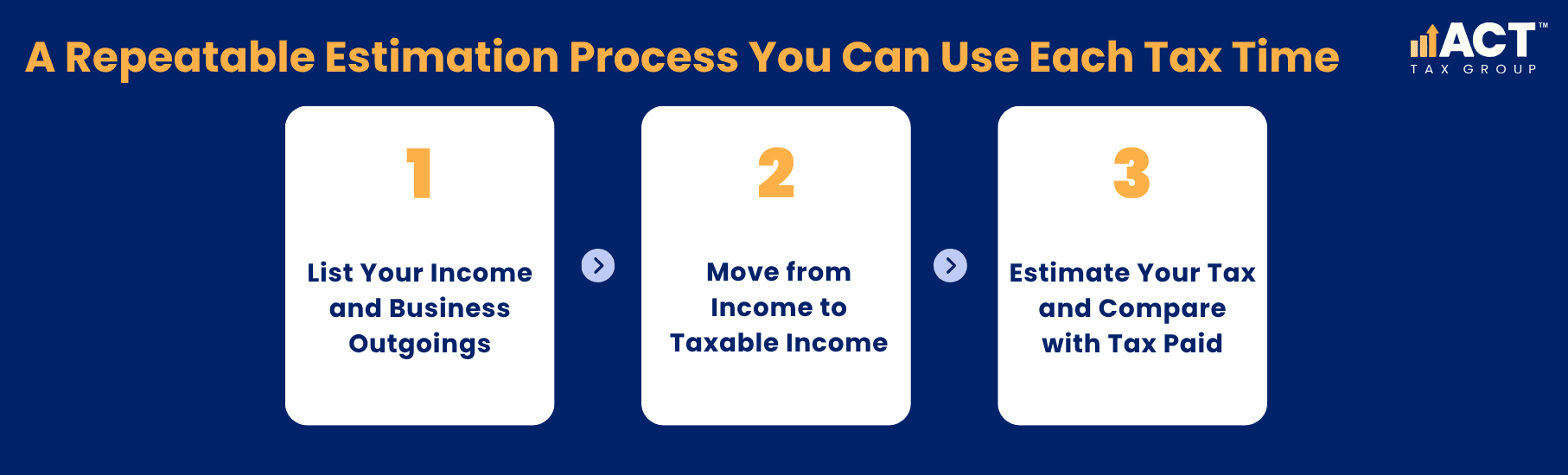 A Repeatable Estimation Process You Can Use Each Tax Time

ACT™
TAX GROUP

1

List Your Income and Business Outgoings

2

Move from Income to Taxable Income

3

Estimate Your Tax and Compare with Tax Paid